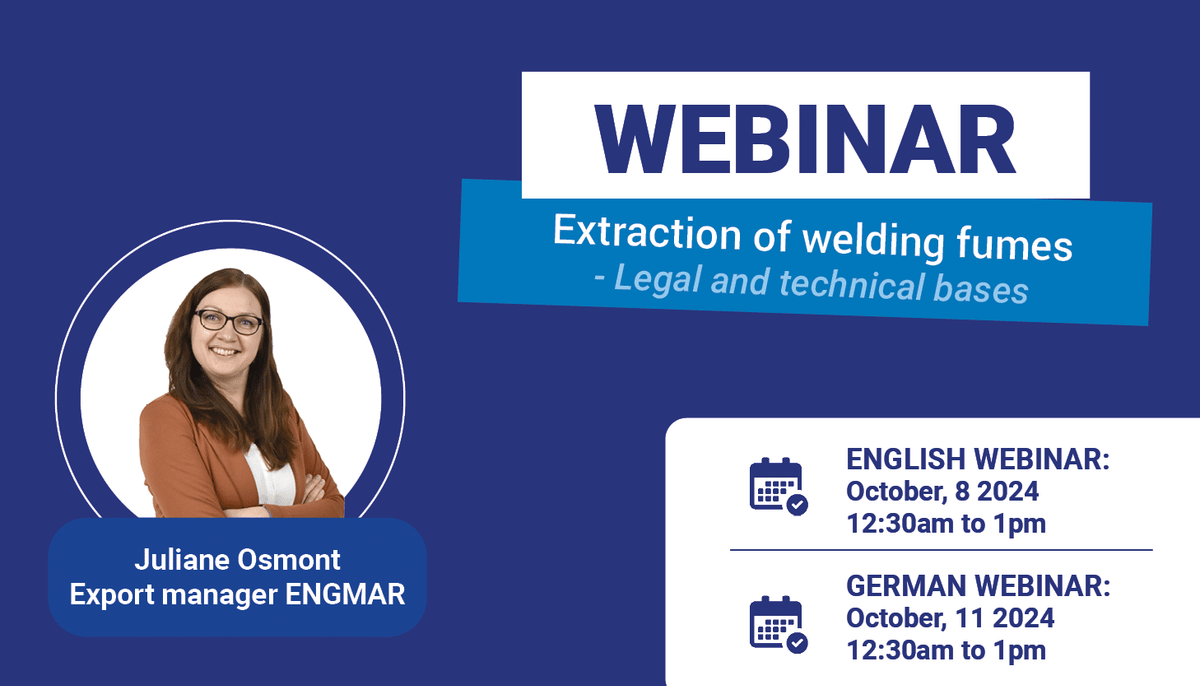 WEBINAR

Extraction of welding fumes
- Legal and technical bases

Juliane Osmont
Export manager ENGMAR

ENGLISH WEBINAR:
October, 8 2024
12:30am to 1pm

GERMAN WEBINAR:
October, 11 2024
12:30am to 1pm